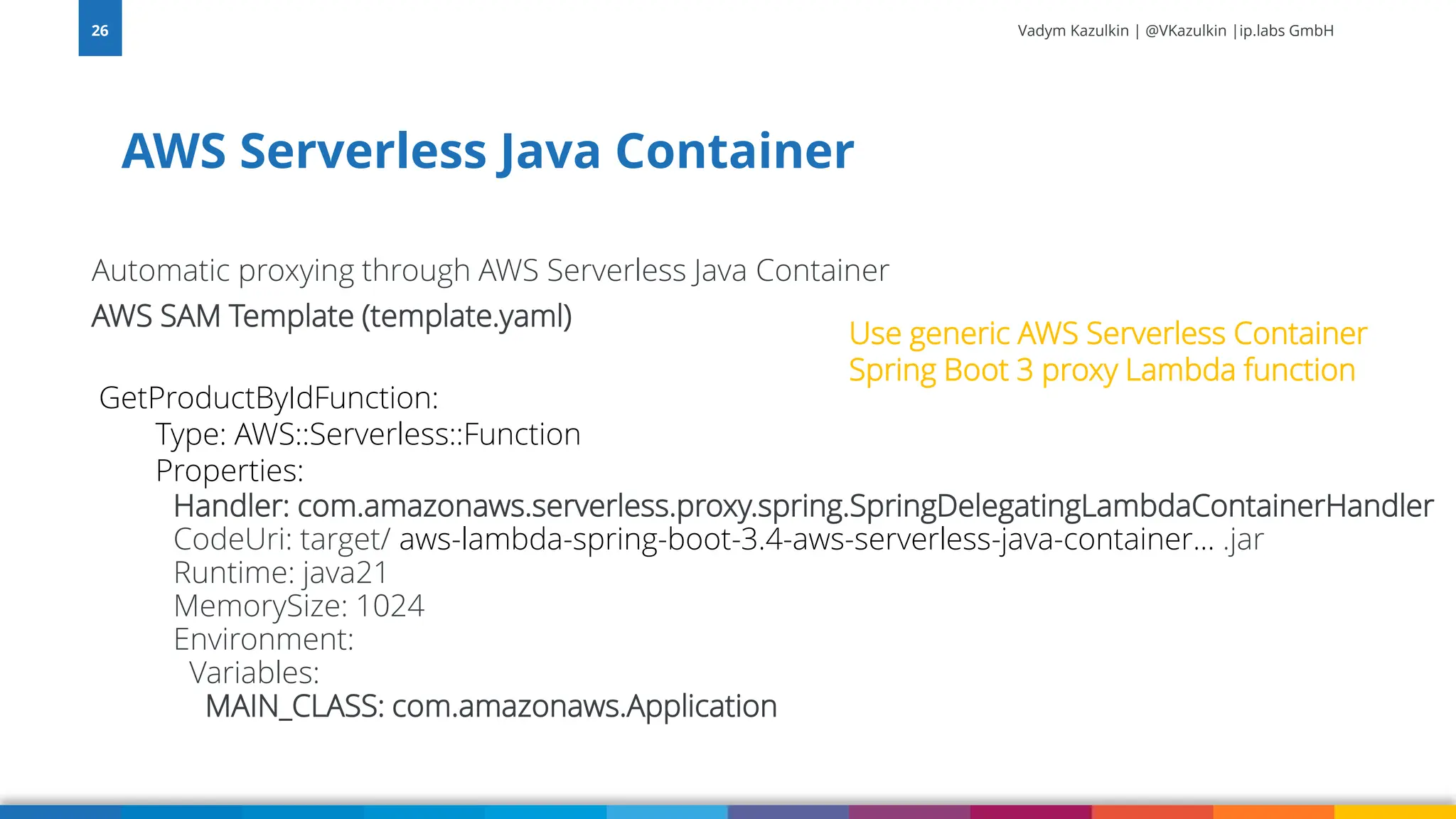 26

Vadym Kazulkin | @VKazulkin |ip.labs GmbH

AWS Serverless Java Container

Automatic proxying through AWS Serverless Java Container

AWS SAM Template (template.yaml)

Use generic AWS Serverless Container Spring Boot 3 proxy Lambda function

GetProductByIdFunction:
Type: AWS::Serverless::Function
Properties:
Handler: com.amazonaws.serverless.proxy.spring.SpringDelegatingLambdaContainerHandler
CodeUri: target/ aws-lambda-spring-boot-3.4-aws-serverless-java-container... .jar
Runtime: java21
MemorySize: 1024
Environment:
Variables:
MAIN_CLASS: com.amazonaws.Application